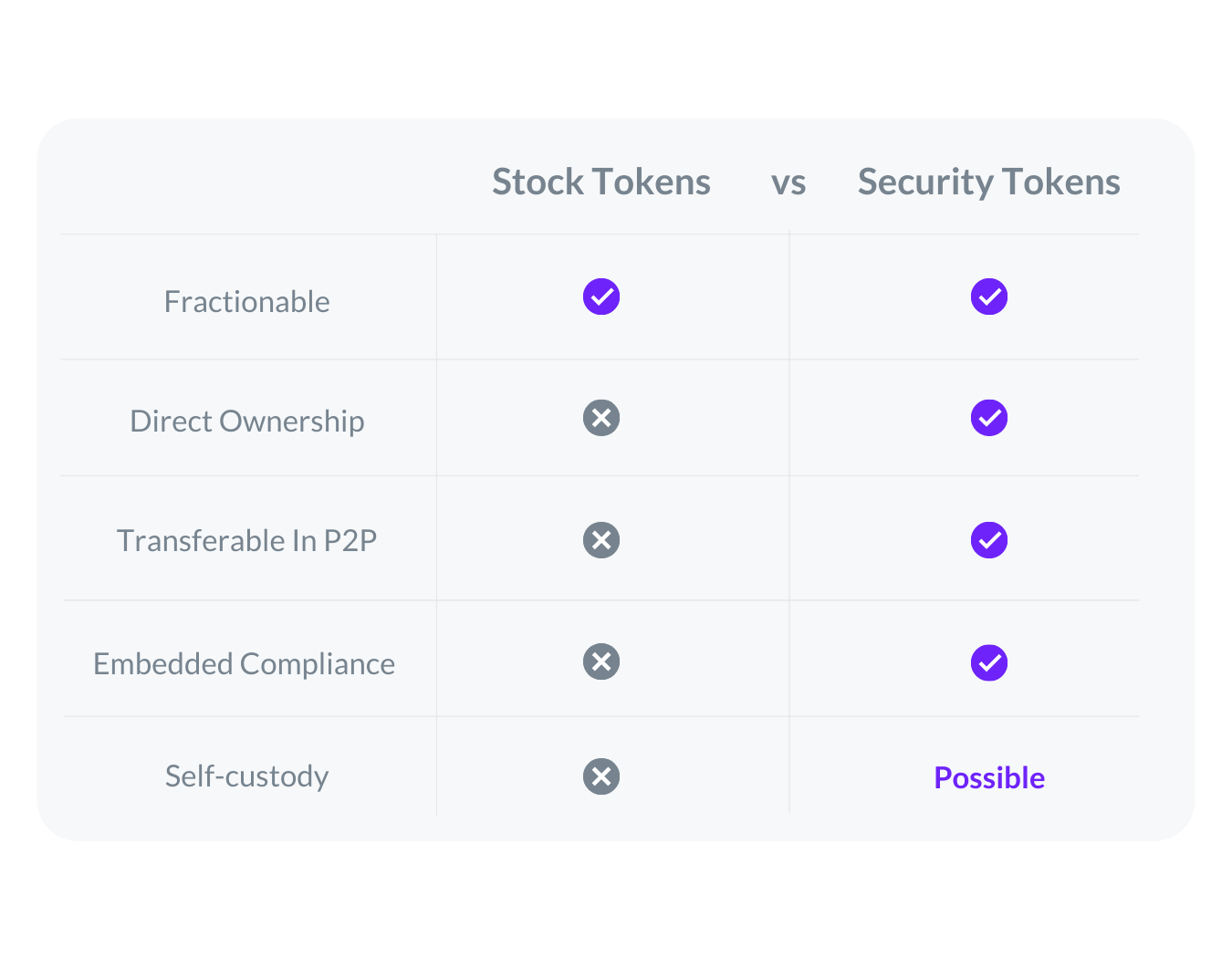 |  | Stock Tokens | vs | Security Tokens |
|---|---|---|---|
| Fractionable | ✓ |  | ✓ |
| Direct Ownership | ✗ |  | ✓ |
| Transferable In P2P | ✗ |  | ✓ |
| Embedded Compliance | ✗ |  | ✓ |
| Self-custody | ✗ |  | Possible |